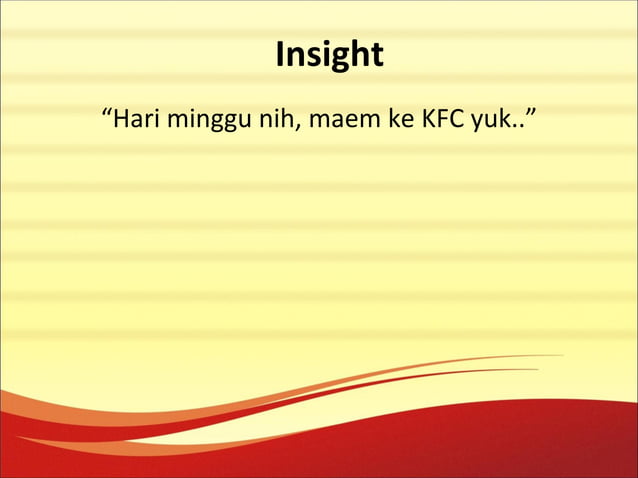 Insight

“Hari minggu nih, maem ke KFC yuk..”